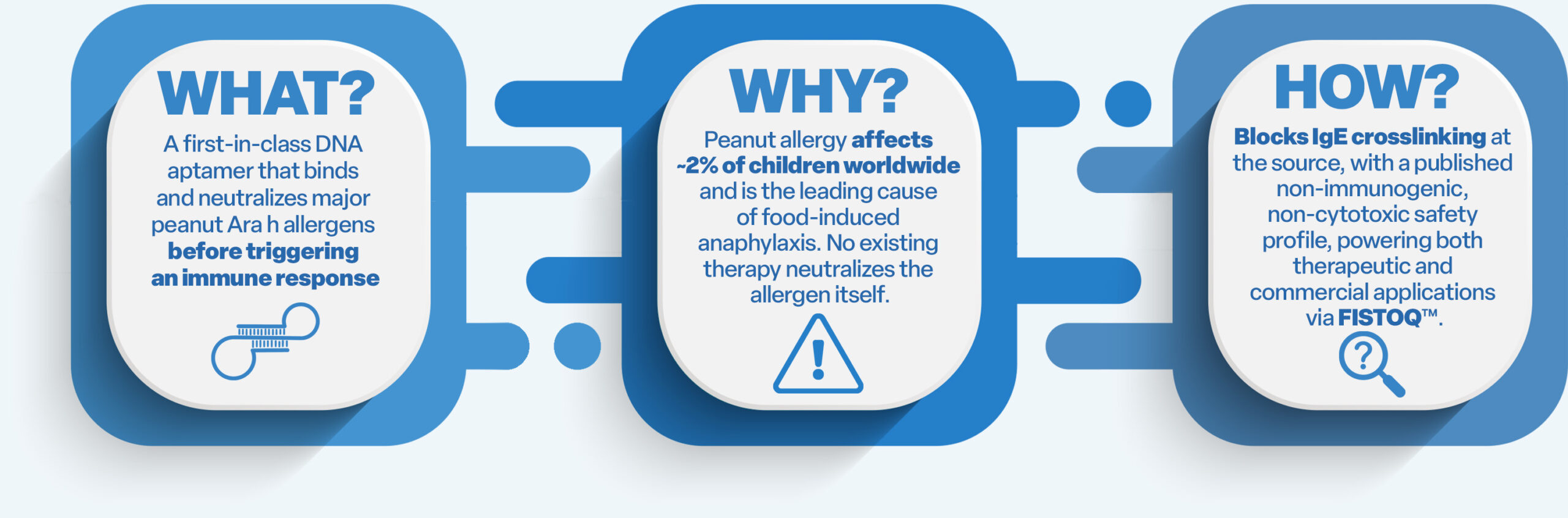 WHAT?

A first-in-class DNA aptamer that binds and neutralizes major peanut Ara h allergens before triggering an immune response

WHY?

Peanut allergy affects ~2% of children worldwide and is the leading cause of food-induced anaphylaxis. No existing therapy neutralizes the allergen itself.

HOW?

Blocks IgE crosslinking at the source, with a published non-immunogenic, non-cytotoxic safety profile, powering both therapeutic and commercial applications via FISTOQ™.